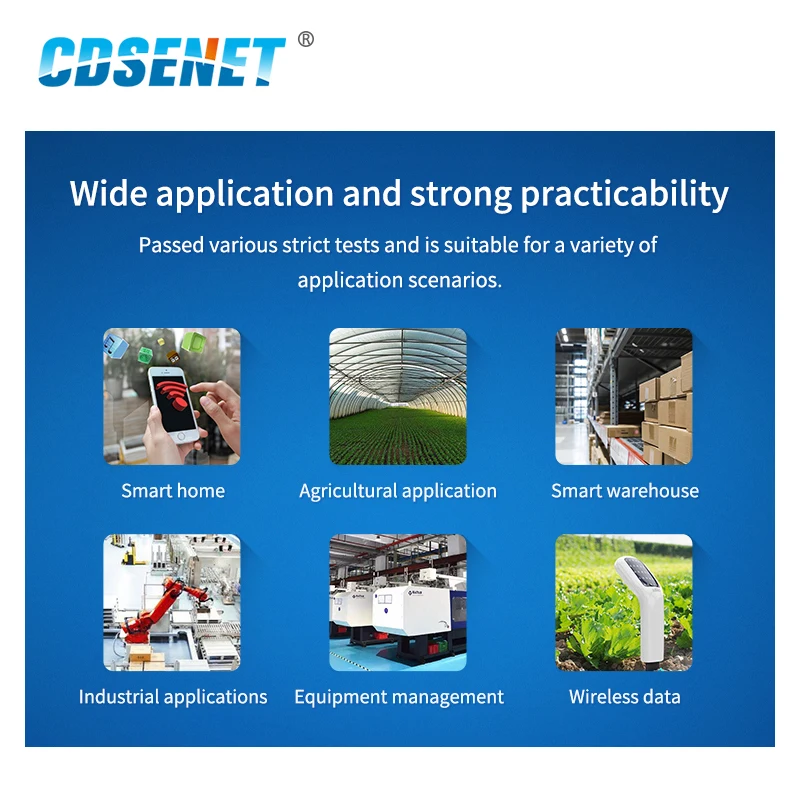 CDSENET®

Wide application and strong practicability

Passed various strict tests and is suitable for a variety of application scenarios.

Smart home

Agricultural application

Smart warehouse

Industrial applications

Equipment management

Wireless data